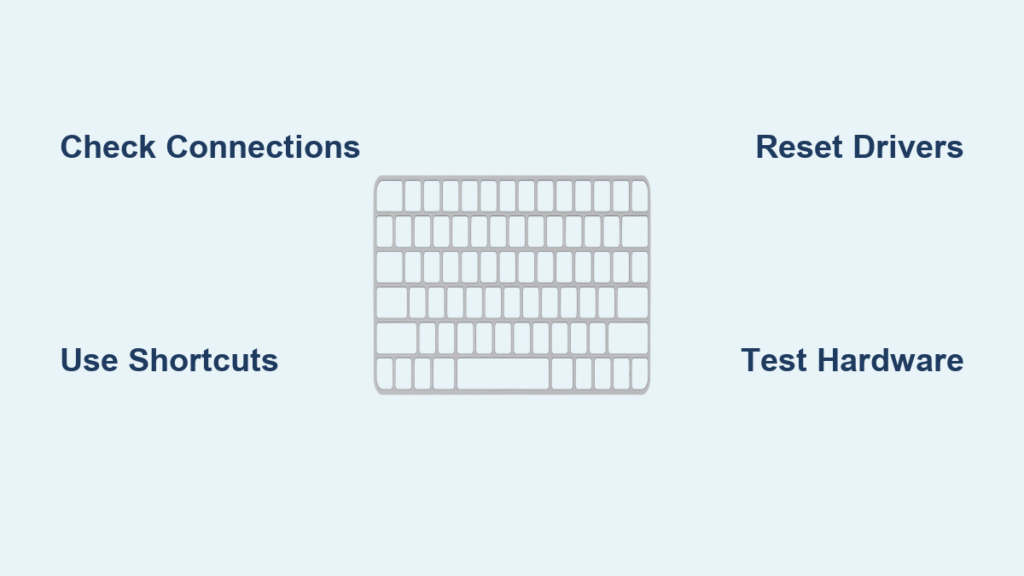 Check Connections

Reset Drivers

Use Shortcuts

Test Hardware